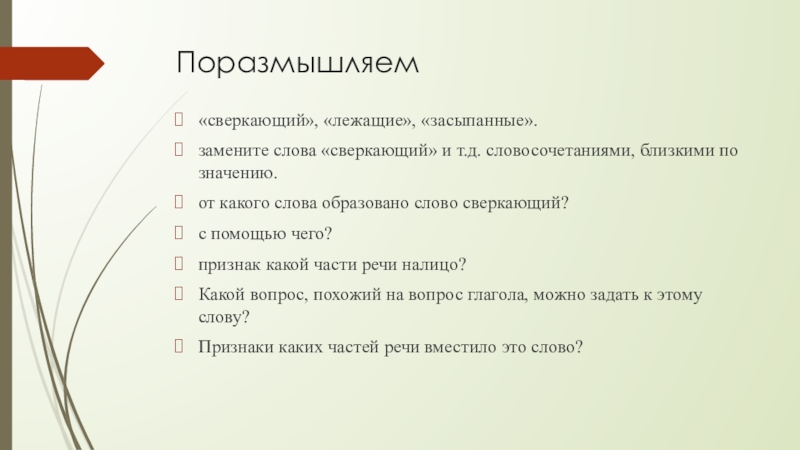 Поразмышляем

«сверкающий», «лежащие», «засыпанные».

замените слова «сверкающий» и т.д. словосочетаниями, близкими по значению.

от какого слова образовано слово сверкающий?

с помощью чего?

признак какой части речи налицо?

Какой вопрос, похожий на вопрос глагола, можно задать к этому слову?

Признаки каких частей речи вместило это слово?